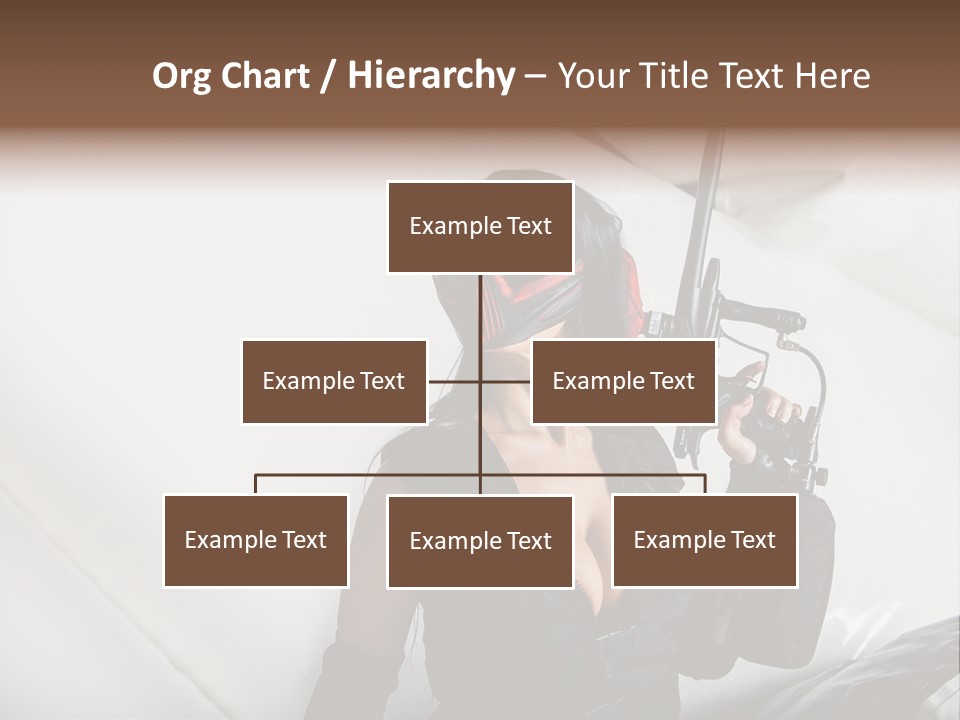 Org Chart / Hierarchy – Your Title Text Here

Example Text

Example Text

Example Text

Example Text

Example Text

Example Text